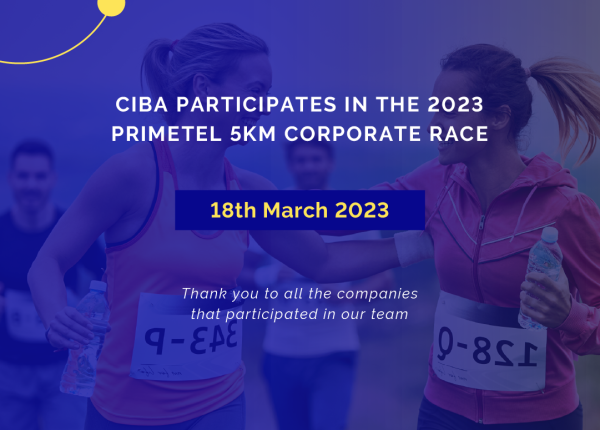 CIBA PARTICIPATES IN THE 2023 PRIMETEL 5KM CORPORATE RACE

18th March 2023

Thank you to all the companies that participated in our team

343-P

128-Q